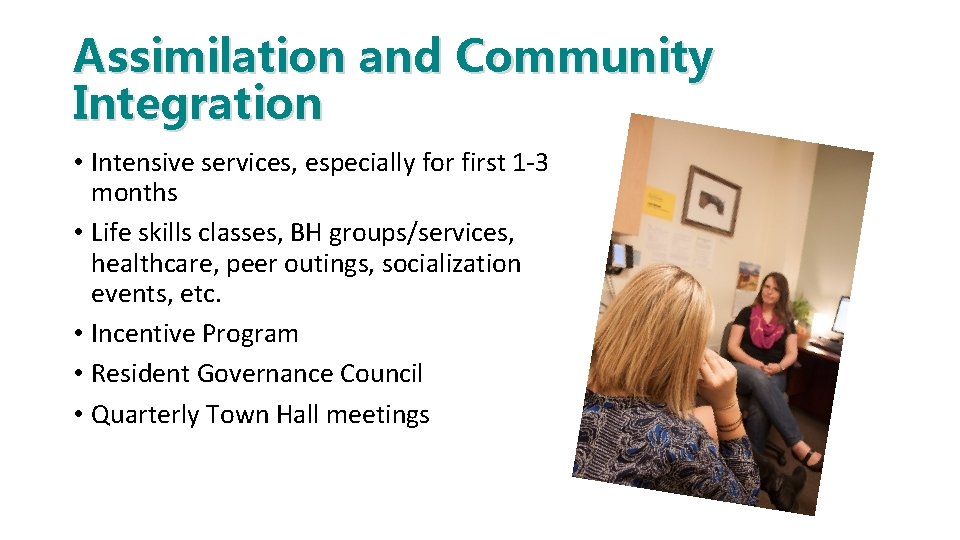 Assimilation and Community Integration

• Intensive services, especially for first 1-3 months

• Life skills classes, BH groups/services, healthcare, peer outings, socialization events, etc.

• Incentive Program

• Resident Governance Council

• Quarterly Town Hall meetings